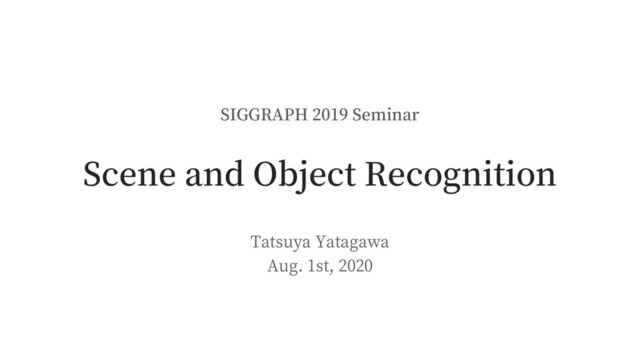 SIGGRAPH 2019 Seminar

Scene and Object Recognition

Tatsuya Yatagawa
Aug. 1st, 2020